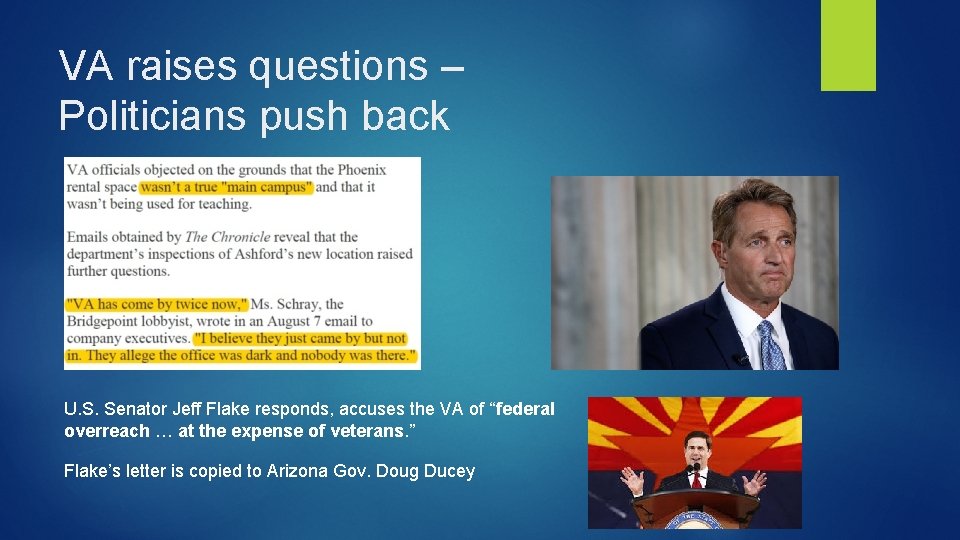 VA raises questions – Politicians push back

VA officials objected on the grounds that the Phoenix rental space wasn't a true "main campus" and that it wasn't being used for teaching.

Emails obtained by The Chronicle reveal that the department's inspections of Ashford's new location raised further questions.

"VA has come by twice now," Ms. Schray, the Bridgepoint lobbyist, wrote in an August 7 email to company executives. "I believe they just came by but not in. They allege the office was dark and nobody was there."

U.S. Senator Jeff Flake responds, accuses the VA of "federal overreach … at the expense of veterans."

Flake's letter is copied to Arizona Gov. Doug Ducey